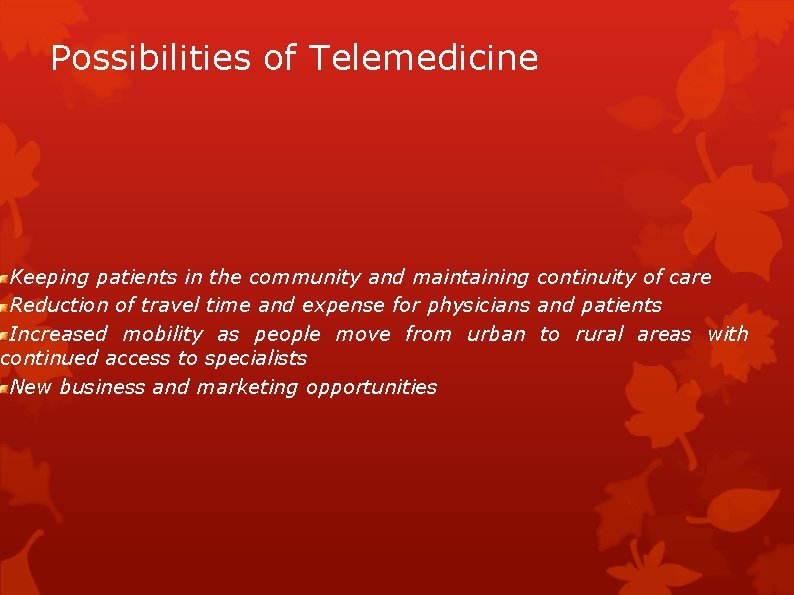 Possibilities of Telemedicine

Keeping patients in the community and maintaining continuity of care

Reduction of travel time and expense for physicians and patients

Increased mobility as people move from urban to rural areas with continued access to specialists

New business and marketing opportunities